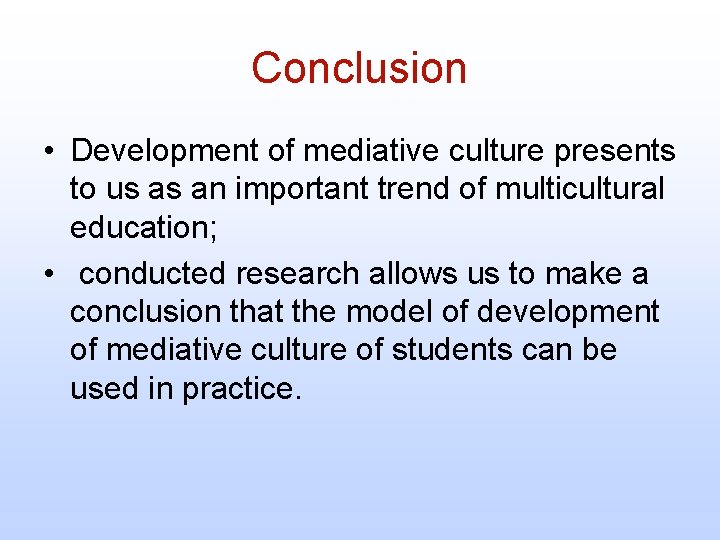 Conclusion

• Development of mediative culture presents to us as an important trend of multicultural education;

• conducted research allows us to make a conclusion that the model of development of mediative culture of students can be used in practice.